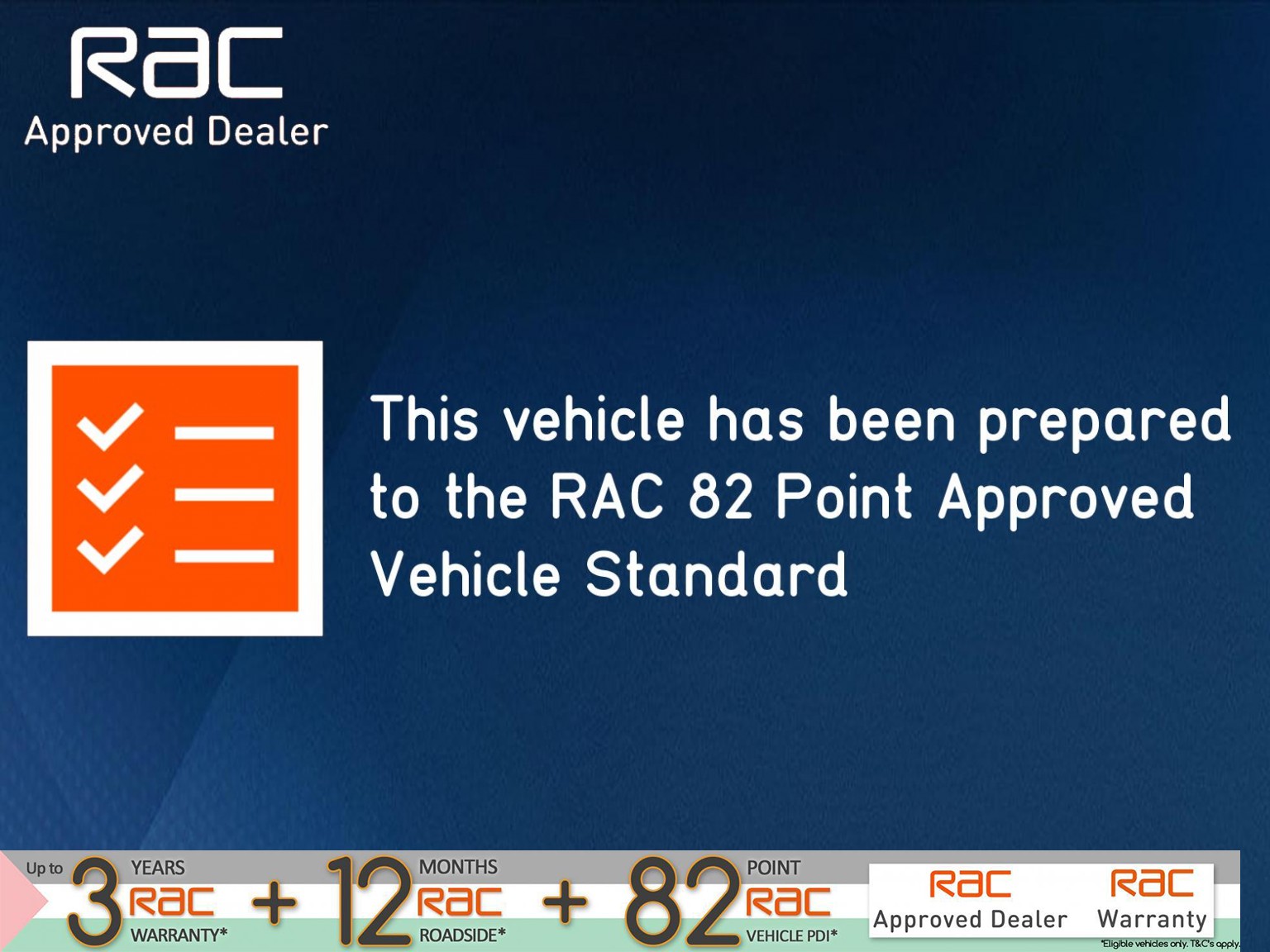 RAC
Approved Dealer

This vehicle has been prepared to the RAC 82 Point Approved Vehicle Standard

Up to 3 YEARS RAC WARRANTY* + 12 MONTHS RAC ROADSIDE* + 82 POINT RAC VEHICLE PDI*

RAC Approved Dealer

RAC Warranty

*Eligible vehicles only. T&C's apply.